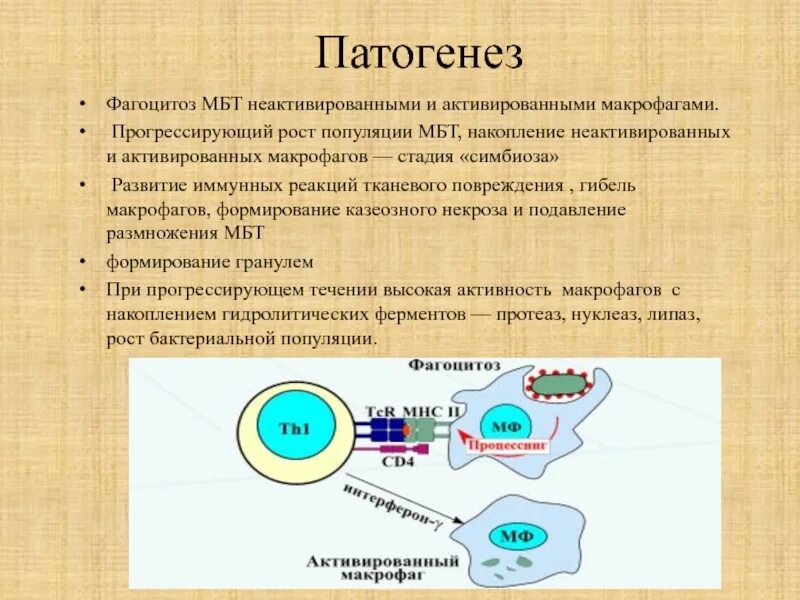 Патогенез

• Фагоцитоз МБТ неактивированными и активированными макрофагами.
• Прогрессирующий рост популяции МБТ, накопление неактивированных и активированных макрофагов — стадия «симбиоза»
• Развитие иммунных реакций тканевого повреждения , гибель макрофагов, формирование казеозного некроза и подавление размножения МБТ
• формирование гранулем
• При прогрессирующем течении высокая активность макрофагов с накоплением гидролитических ферментов — протеаз, нуклеаз, липаз, рост бактериальной популяции.

Фагоцитоз
Th1
TcR MHC II
МФ
Процессинг
CD4
интерферон-γ
МФ
Активированный макрофаг